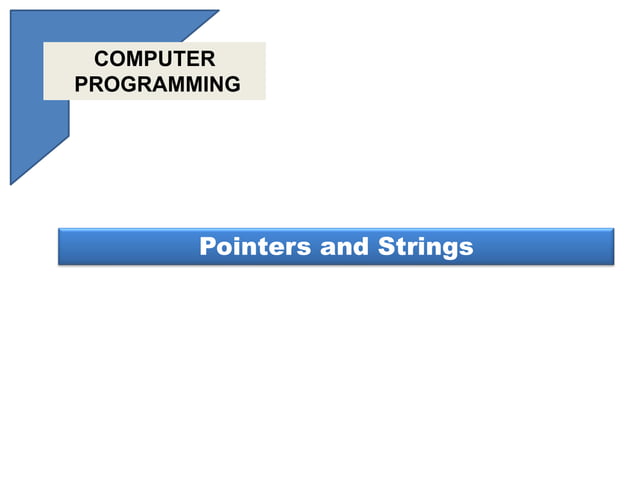 COMPUTER PROGRAMMING

Pointers and Strings